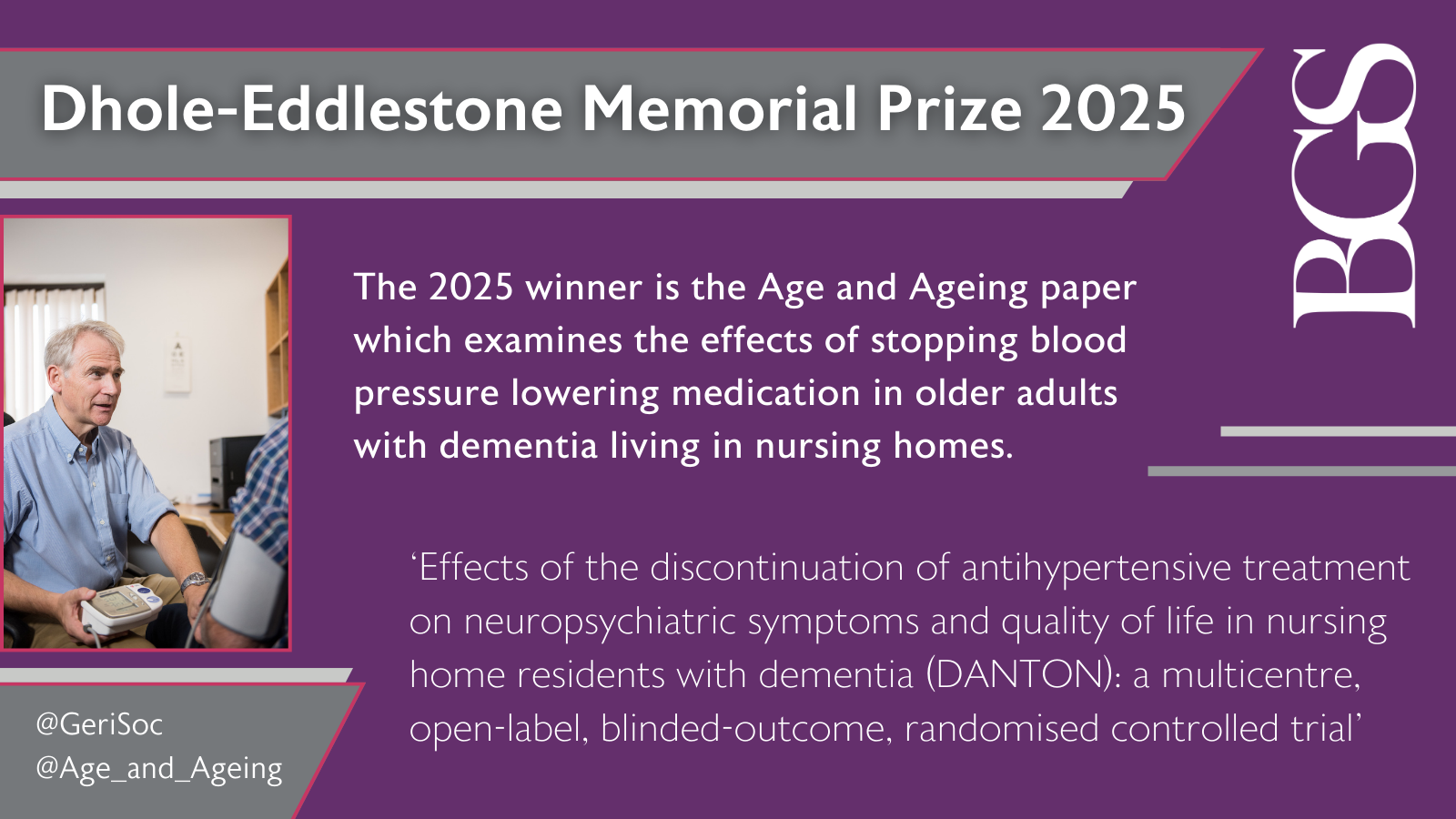 Dhole-Eddlestone Memorial Prize 2025

BGS

The 2025 winner is the Age and Ageing paper which examines the effects of stopping blood pressure lowering medication in older adults with dementia living in nursing homes.

‘Effects of the discontinuation of antihypertensive treatment on neuropsychiatric symptoms and quality of life in nursing home residents with dementia (DANTON): a multicentre, open-label, blinded-outcome, randomised controlled trial’

@GeriSoc
@Age_and_Ageing